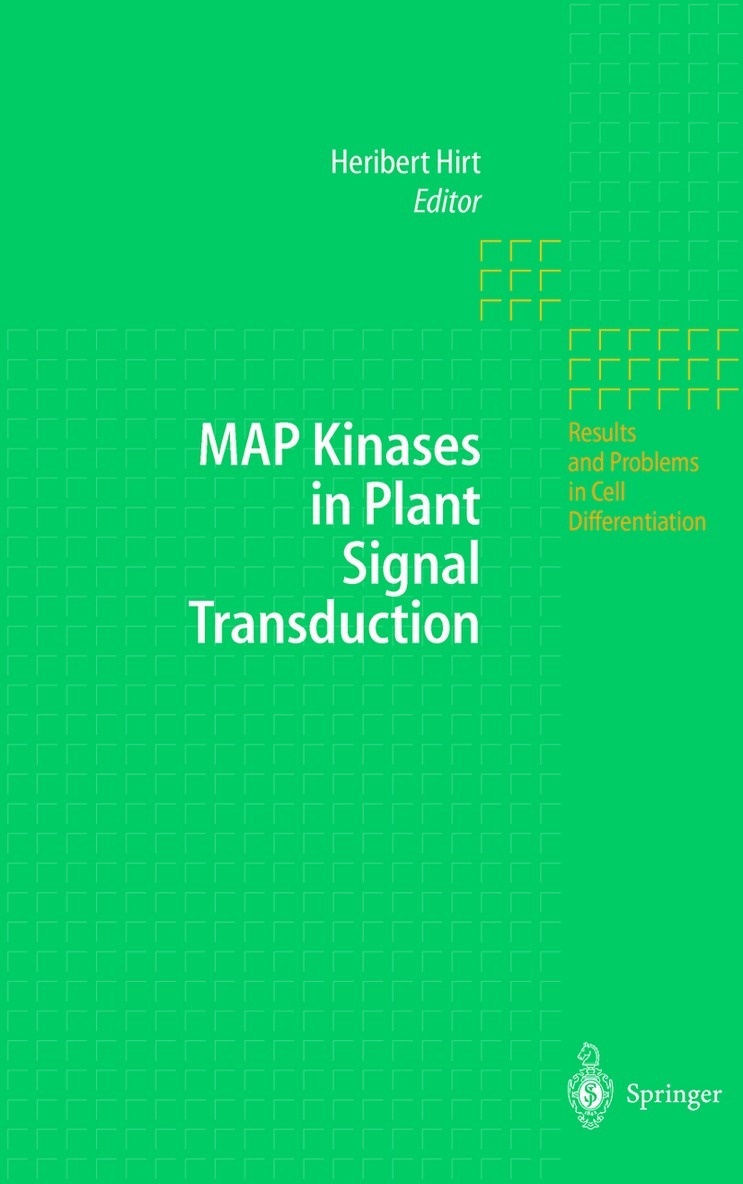 Heribert Hirt
Editor

MAP Kinases in Plant Signal Transduction

Results and Problems in Cell Differentiation

Springer